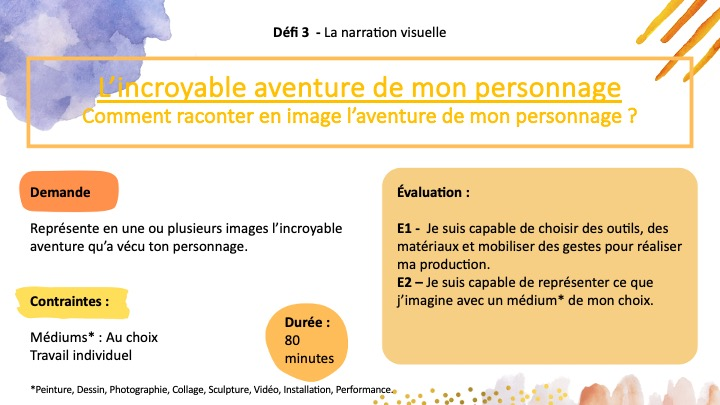 Défi 3 - La narration visuelle

L'incroyable aventure de mon personnage
Comment raconter en image l'aventure de mon personnage ?

Demande

Représente en une ou plusieurs images l'incroyable aventure qu'a vécu ton personnage.

Contraintes :

Médiums* : Au choix
Travail individuel

Durée : 80 minutes

Évaluation :

E1 - Je suis capable de choisir des outils, des matériaux et mobiliser des gestes pour réaliser ma production.
E2 – Je suis capable de représenter ce que j'imagine avec un médium* de mon choix.

*Peinture, Dessin, Photographie, Collage, Sculpture, Vidéo, Installation, Performance.